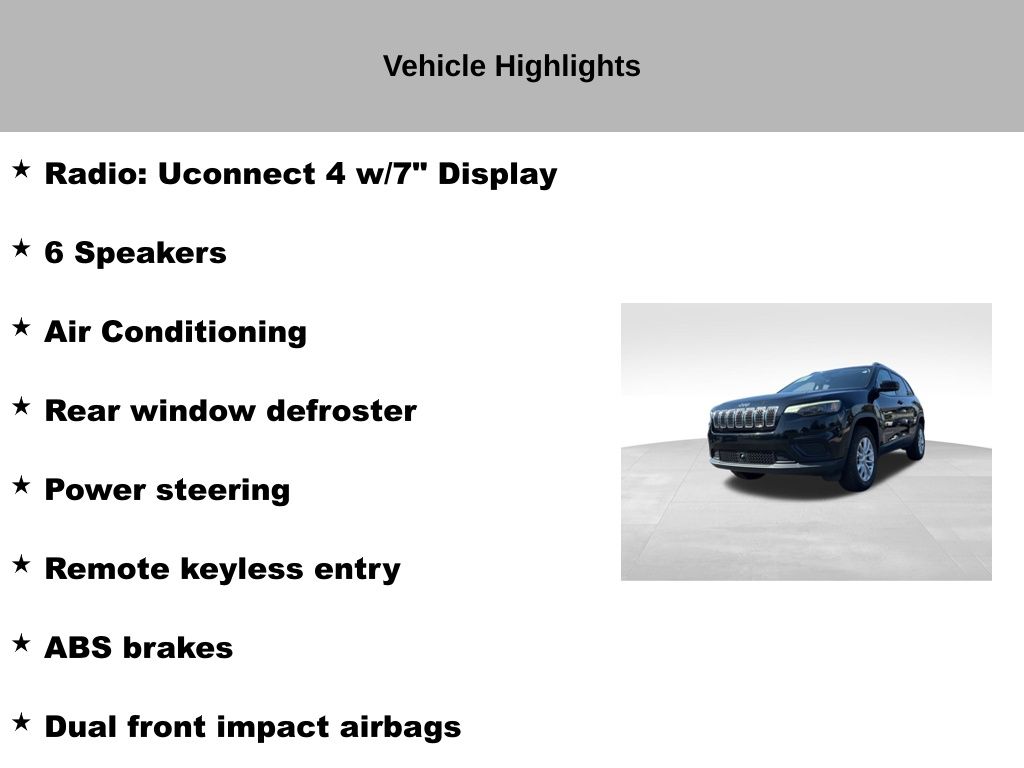 Vehicle Highlights

★ Radio: Uconnect 4 w/7" Display

★ 6 Speakers

★ Air Conditioning

★ Rear window defroster

★ Power steering

★ Remote keyless entry

★ ABS brakes

★ Dual front impact airbags